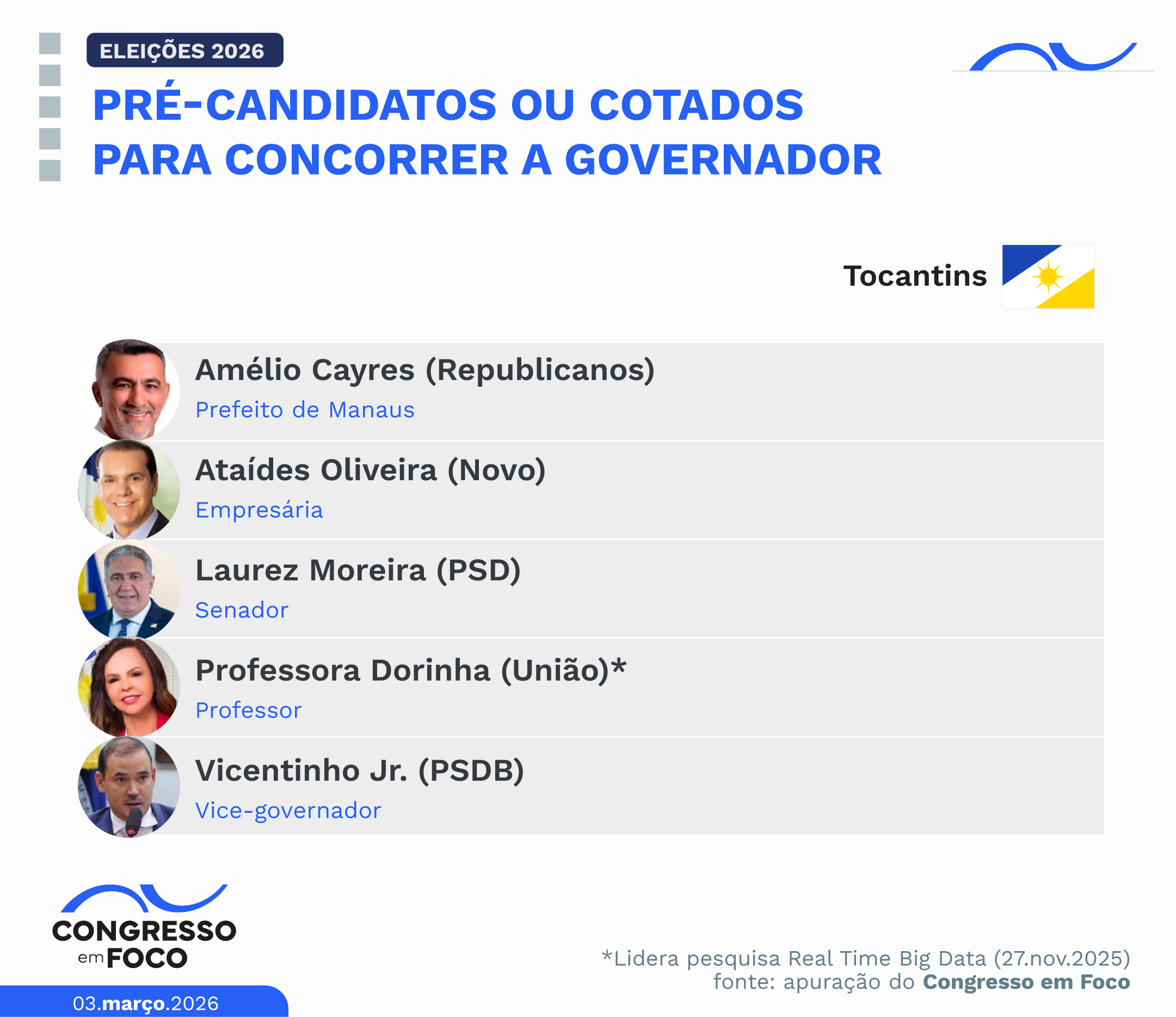 ELEIÇÕES 2026

PRÉ-CANDIDATOS OU COTADOS PARA CONCORRER A GOVERNADOR

Tocantins

Amélio Cayres (Republicanos)
Prefeito de Manaus

Ataídes Oliveira (Novo)
Empresária

Laurez Moreira (PSD)
Senador

Professora Dorinha (União)*
Professor

Vicentinho Jr. (PSDB)
Vice-governador

CONGRESSO em FOCO

03.março.2026

*Lidera pesquisa Real Time Big Data (27.nov.2025)
fonte: apuração do Congresso em Foco